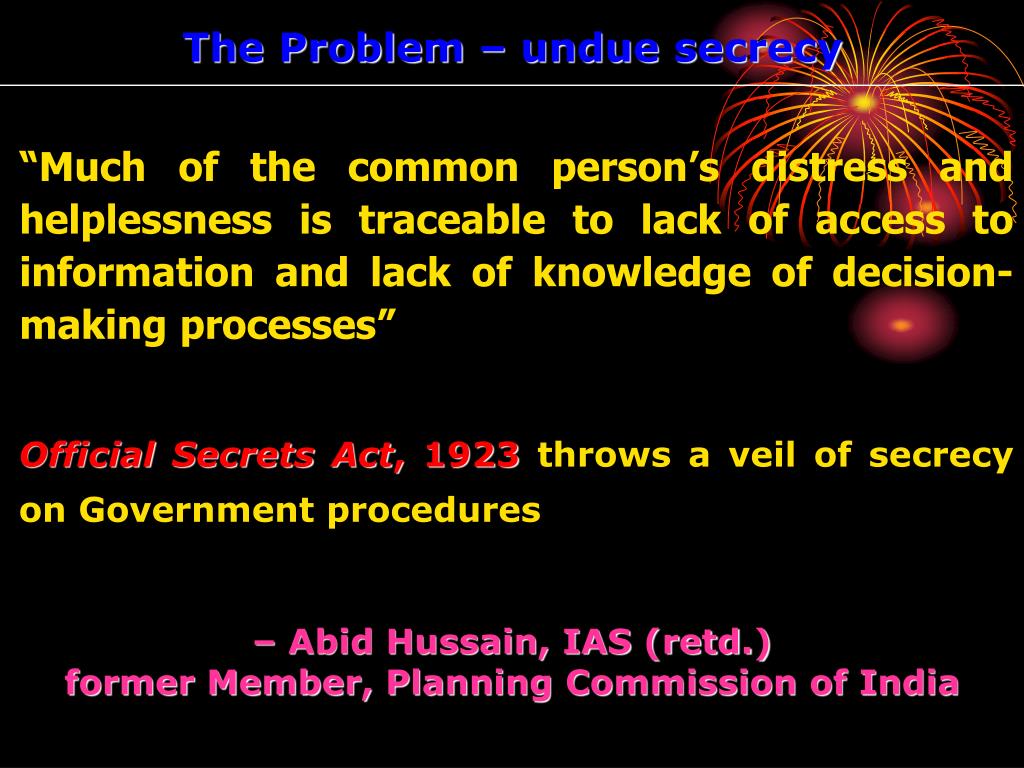 The Problem – undue secrecy

“Much of the common person’s distress and helplessness is traceable to lack of access to information and lack of knowledge of decision-making processes”

Official Secrets Act, 1923 throws a veil of secrecy on Government procedures

– Abid Hussain, IAS (retd.)
former Member, Planning Commission of India